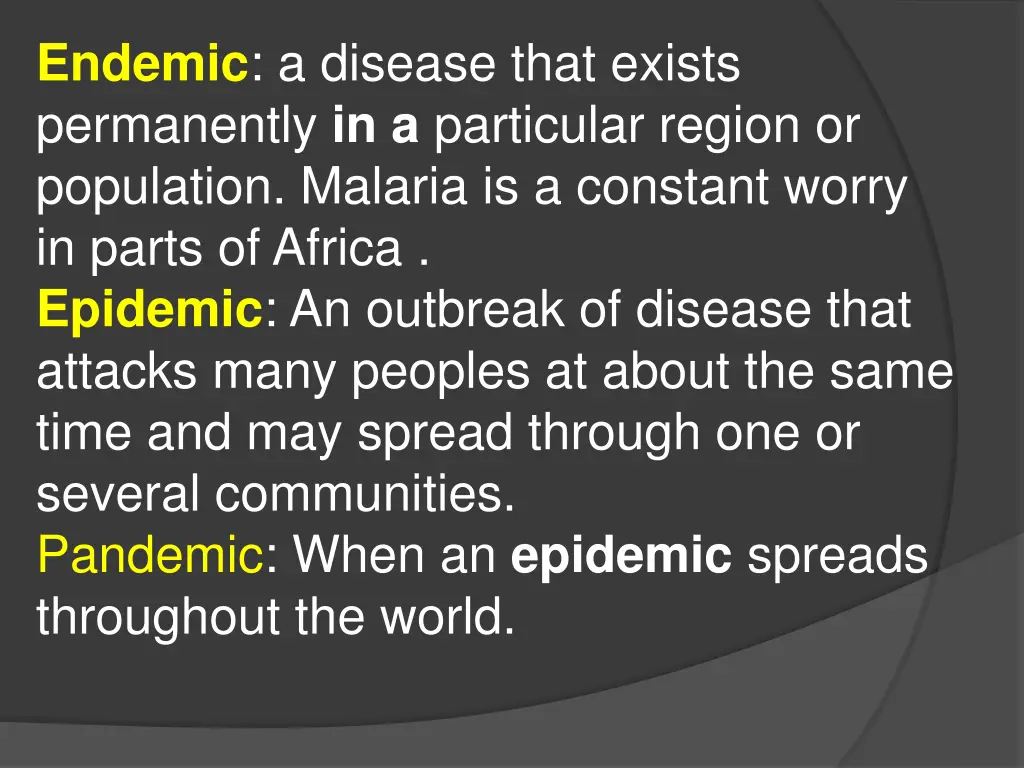 Endemic: a disease that exists permanently in a particular region or population. Malaria is a constant worry in parts of Africa .
Epidemic: An outbreak of disease that attacks many peoples at about the same time and may spread through one or several communities.
Pandemic: When an epidemic spreads throughout the world.